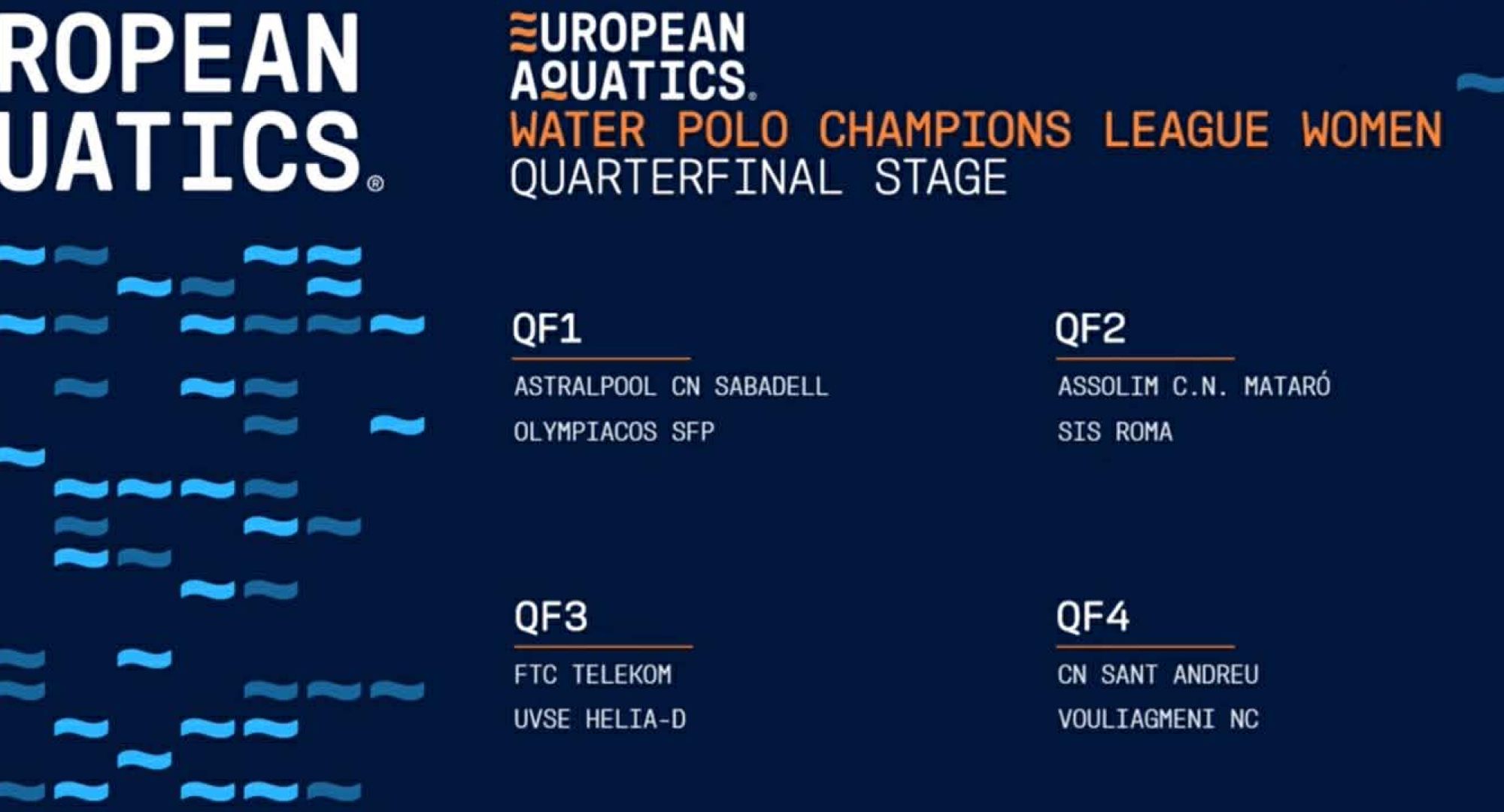 ROPEAN
UATICS®

EUROPEAN
AQUATICS®
WATER POLO CHAMPIONS LEAGUE WOMEN
QUARTERFINAL STAGE

QF1
ASTRALPOOL CN SABADELL
OLYMPIACOS SFP

QF2
ASSOLIM C.N. MATARÓ
SIS ROMA

QF3
FTC TELEKOM
UVSE HELIA-D

QF4
CN SANT ANDREU
VOULIAGMENI NC